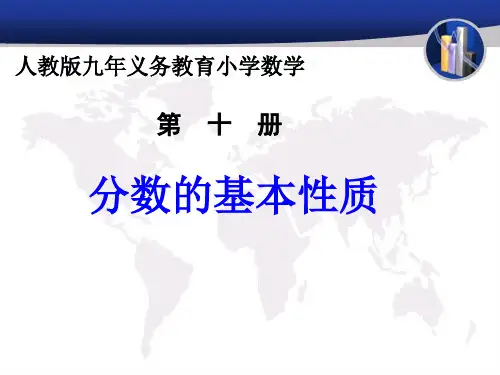 人教版九年义务教育小学数学

第　十　册

分数的基本性质